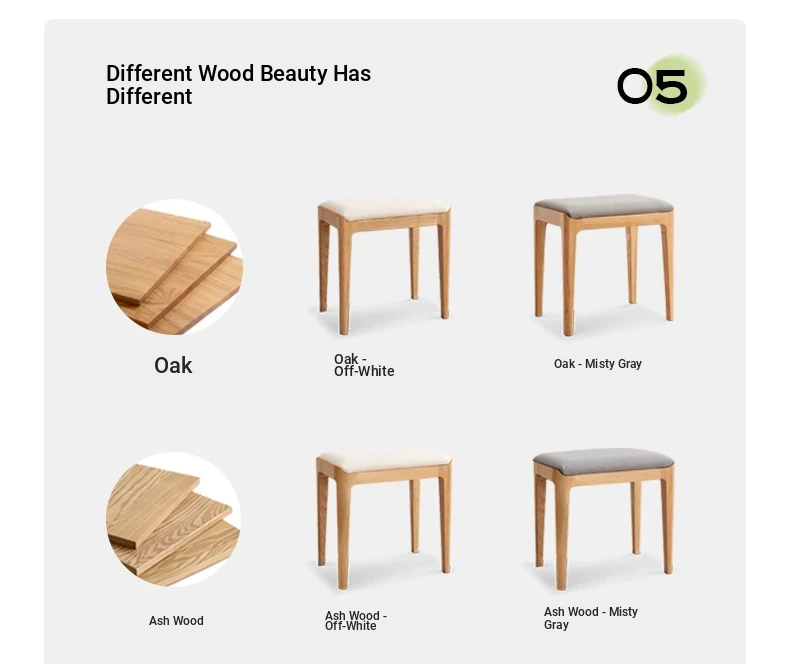 Different Wood Beauty Has Different

05

Oak

Oak - Off-White

Oak - Misty Gray

Ash Wood

Ash Wood - Off-White

Ash Wood - Misty Gray